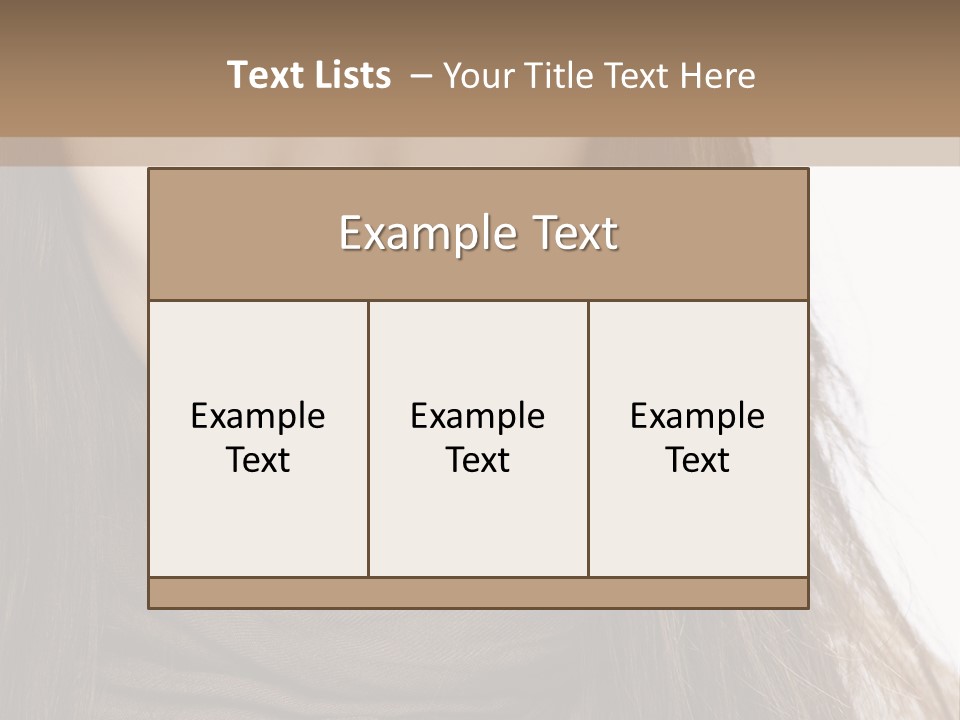 Text Lists – Your Title Text Here

Example Text

Example Text

Example Text

Example Text